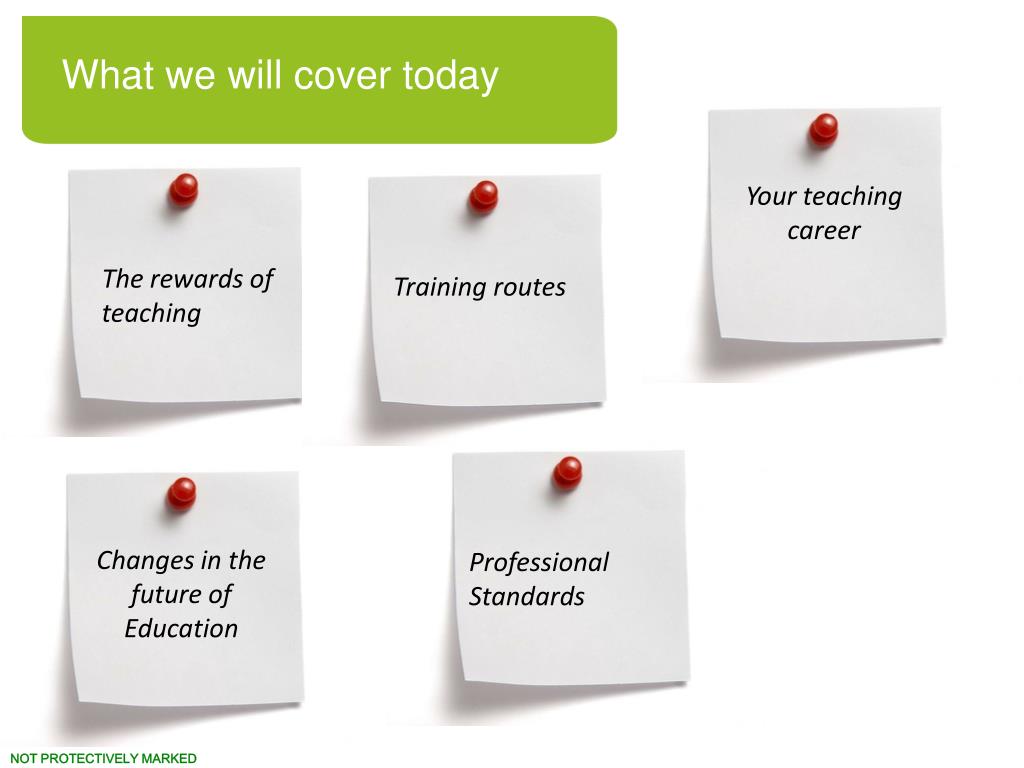 What we will cover today

The rewards of teaching

Training routes

Your teaching career

Changes in the future of Education

Professional Standards

NOT PROTECTIVELY MARKED